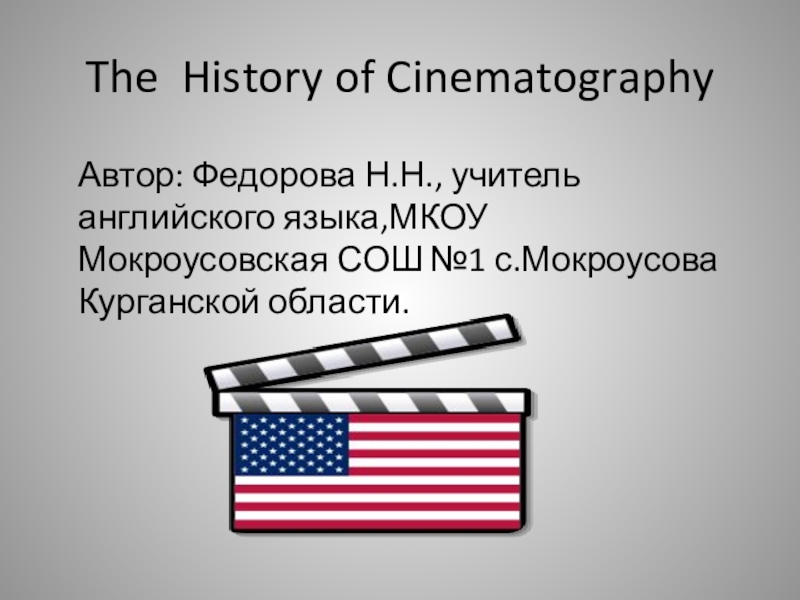 The History of Cinematography

Автор: Федорова Н.Н., учитель английского языка,МКОУ Мокроусовская СОШ №1 с.Мокроусова Курганской области.